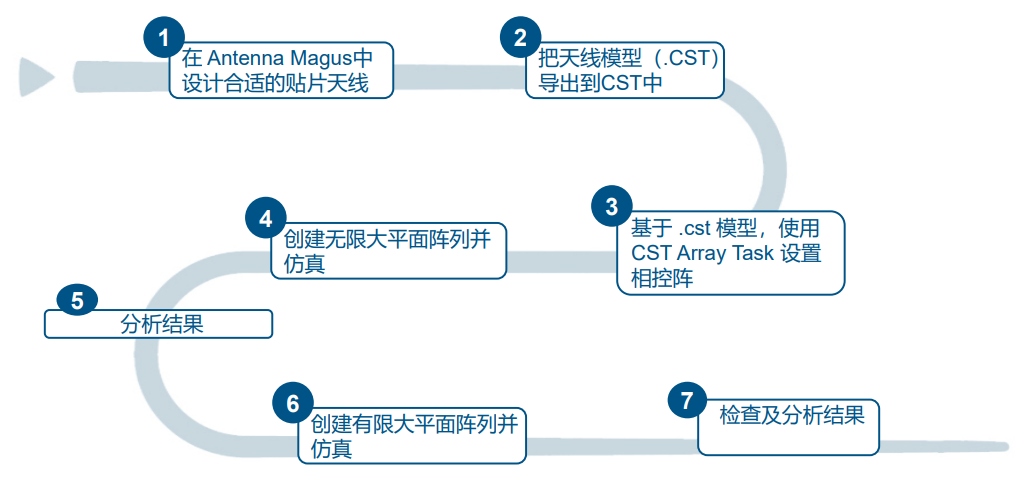 1
在 Antenna Magus中设计合适的贴片天线

2
把天线模型（.CST)导出到CST中

3
基于 .cst 模型，使用 CST Array Task 设置相控阵

4
创建无限大平面阵列并仿真

5
分析结果

6
创建有限大平面阵列并仿真

7
检查及分析结果